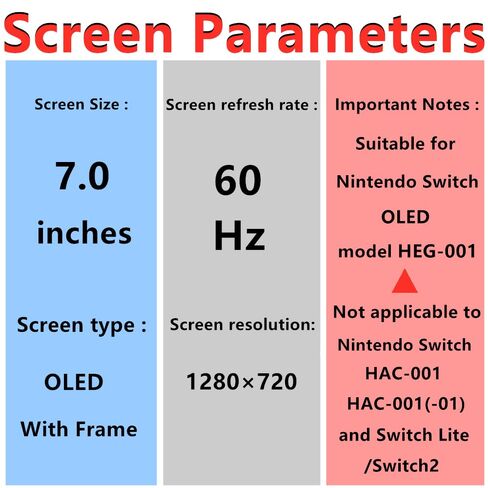 Screen Parameters

Screen Size :

7.0 inches

Screen type :

OLED

With Frame

Screen refresh rate :

60 Hz

Screen resolution:

1280×720

Important Notes :

Suitable for Nintendo Switch OLED model HEG-001

Not applicable to Nintendo Switch HAC-001 HAC-001(-01) and Switch Lite /Switch2